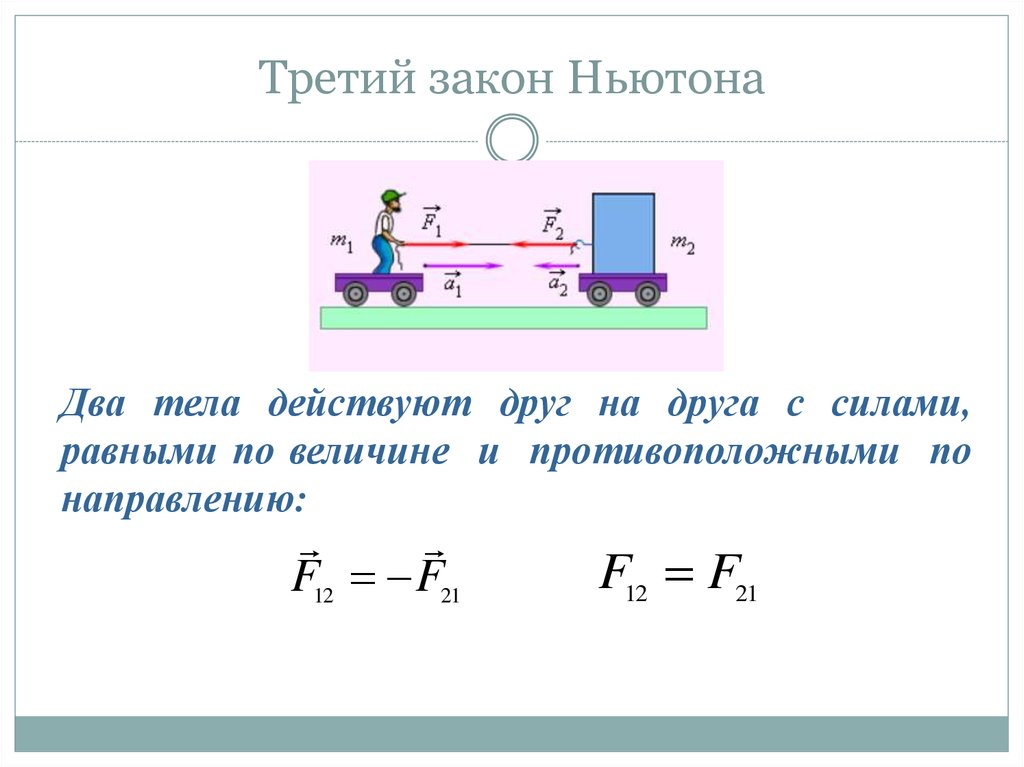 Третий закон Ньютона

$m_1$ $\vec{F_1}$ $\vec{F_2}$ $m_2$ $\vec{a_1}$ $\vec{a_2}$

Два тела действуют друг на друга с силами, равными по величине и противоположными по направлению:

$\vec{F}_{12} = -\vec{F}_{21}$ $F_{12} = F_{21}$